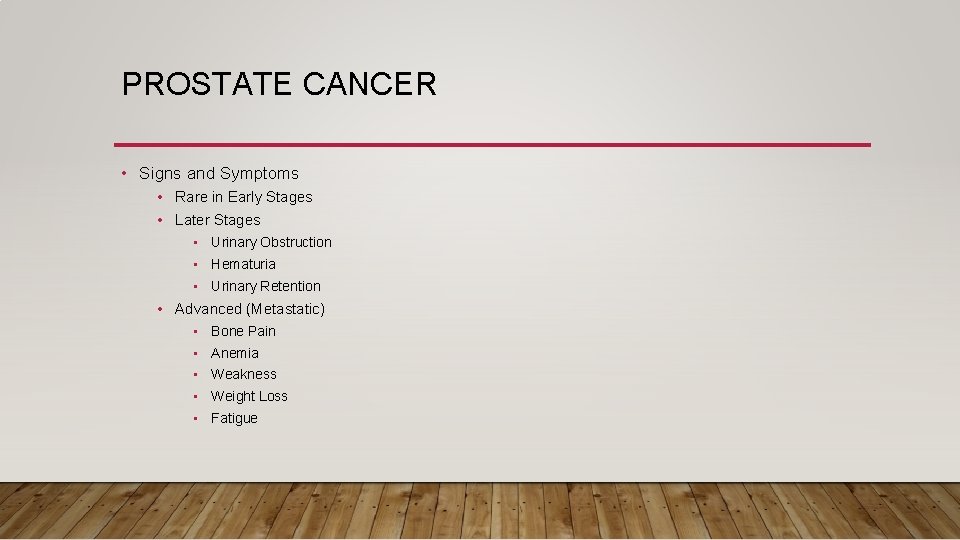 PROSTATE CANCER

• Signs and Symptoms
  • Rare in Early Stages
  • Later Stages
    • Urinary Obstruction
    • Hematuria
    • Urinary Retention
  • Advanced (Metastatic)
    • Bone Pain
    • Anemia
    • Weakness
    • Weight Loss
    • Fatigue